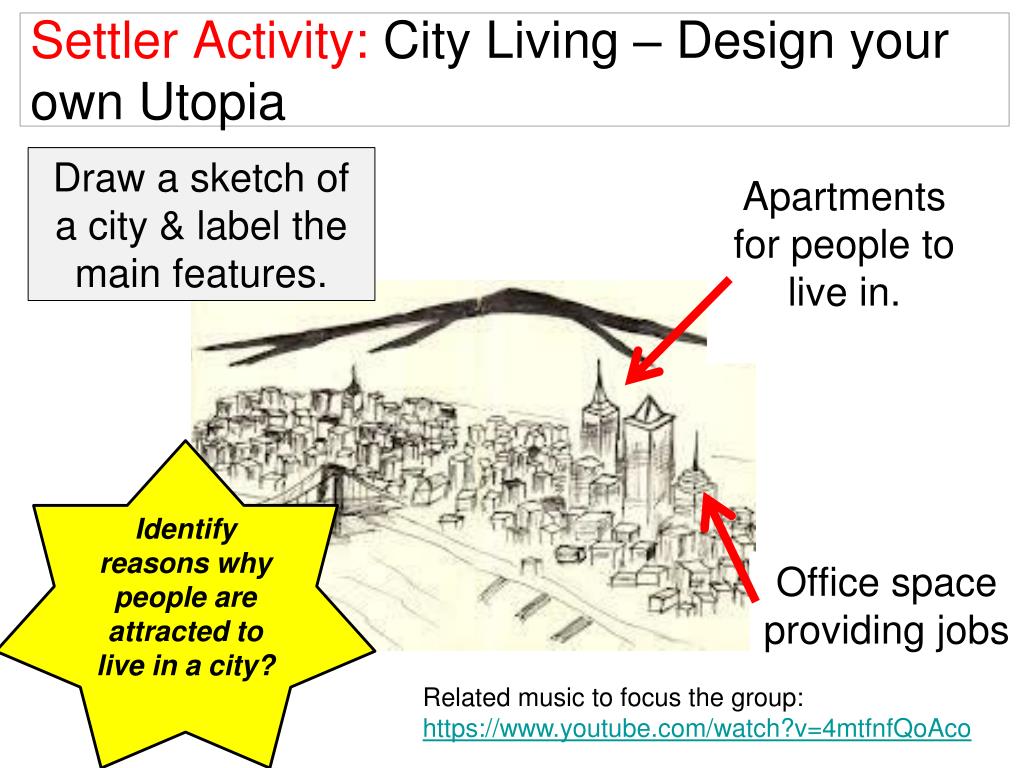 Settler Activity: City Living – Design your own Utopia

Draw a sketch of a city & label the main features.

Apartments for people to live in.

Identify reasons why people are attracted to live in a city?

Office space providing jobs

Related music to focus the group: https://www.youtube.com/watch?v=4mtfnfQoAco